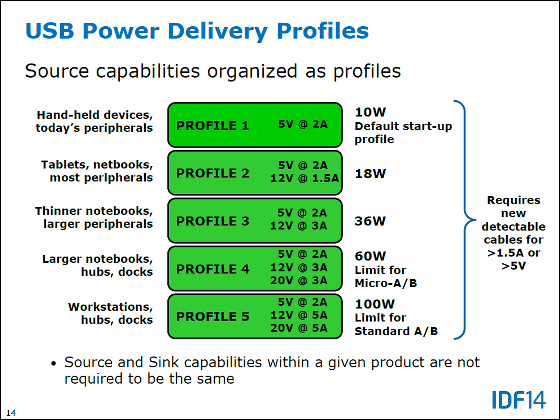 USB Power Delivery Profiles

Source capabilities organized as profiles

Hand-held devices, today's peripherals

PROFILE 1 5V @ 2A

10W
Default start-up profile

Tablets, netbooks, most peripherals

PROFILE 2 5V @ 2A 12V @ 1.5A

18W

Thinner notebooks, larger peripherals

PROFILE 3 5V @ 2A 12V @ 3A

36W

Larger notebooks, hubs, docks

PROFILE 4 5V @ 2A 12V @ 3A 20V @ 3A

60W
Limit for Micro-A/B

Workstations, hubs, docks

PROFILE 5 5V @ 2A 12V @ 5A 20V @ 5A

100W
Limit for Standard A/B

Requires new detectable cables for >1.5A or >5V

• Source and Sink capabilities within a given product are not required to be the same

IDF14

14